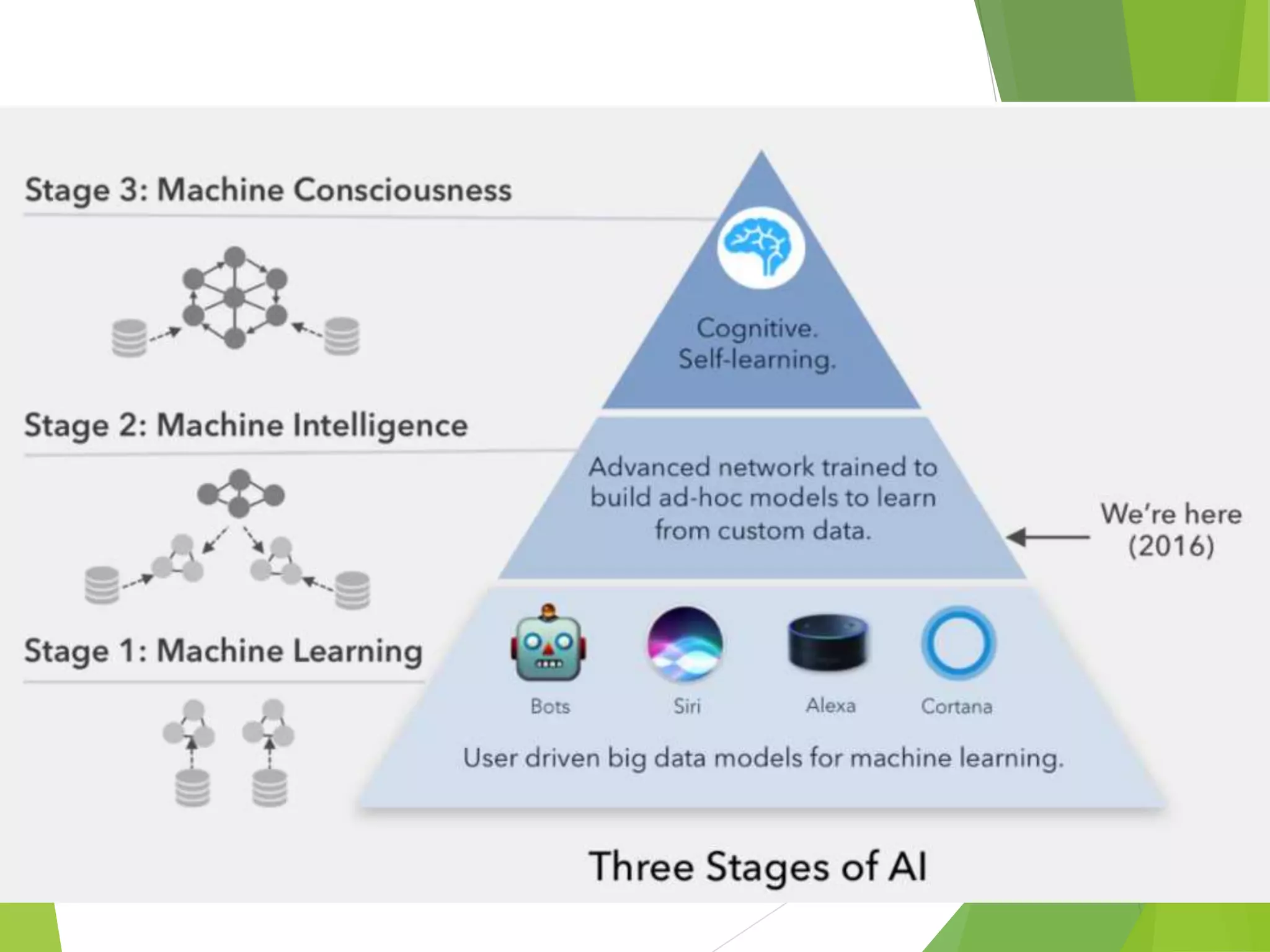 Stage 3: Machine Consciousness

Cognitive.
Self-learning.

Stage 2: Machine Intelligence

Advanced network trained to build ad-hoc models to learn from custom data.

We're here (2016)

Stage 1: Machine Learning

Bots

Siri

Alexa

Cortana

User driven big data models for machine learning.

Three Stages of AI